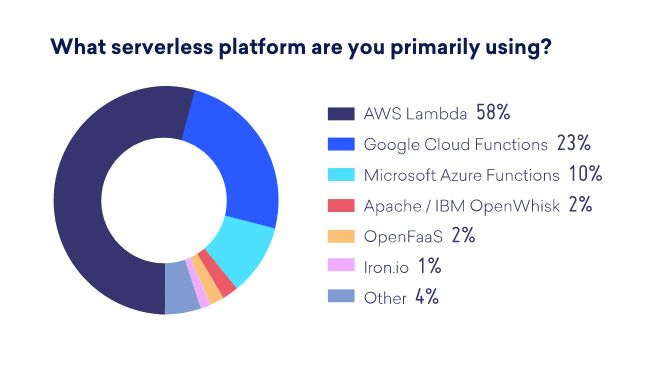 What serverless platform are you primarily using?

AWS Lambda 58%
Google Cloud Functions 23%
Microsoft Azure Functions 10%
Apache / IBM OpenWhisk 2%
OpenFaaS 2%
Iron.io 1%
Other 4%